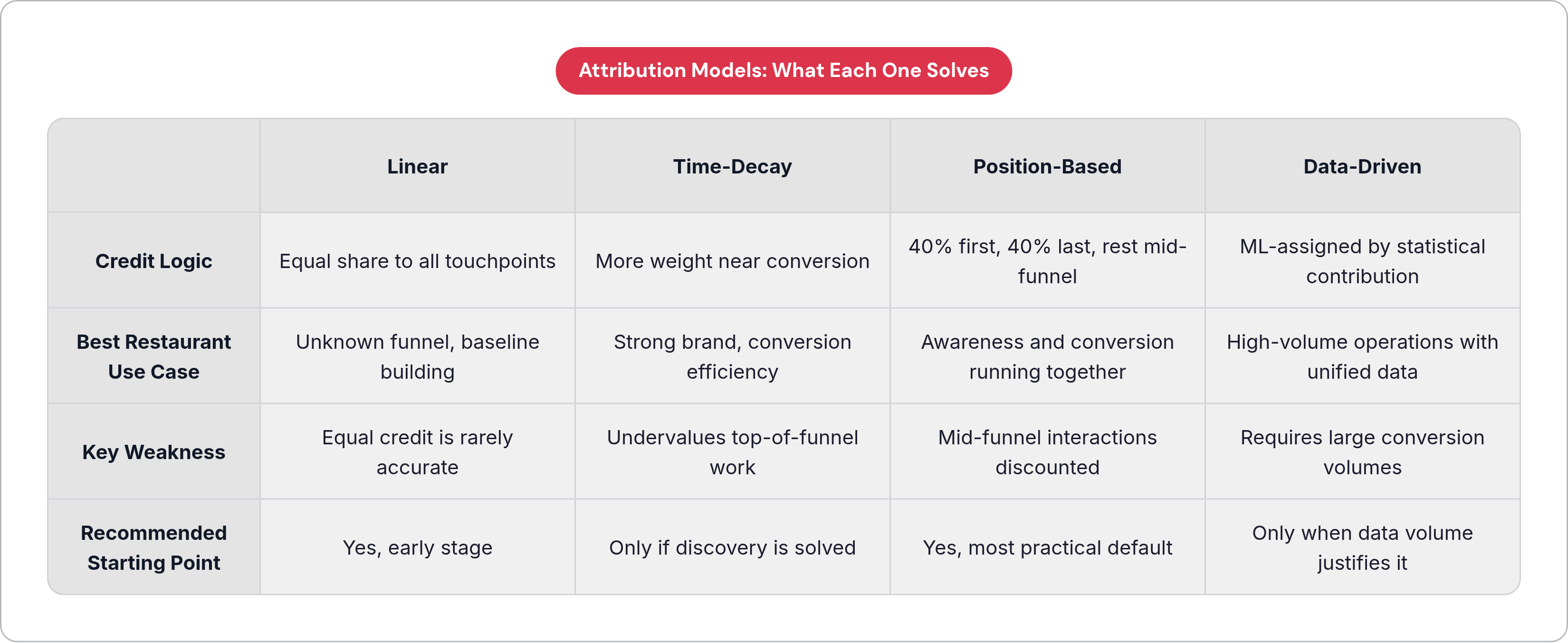 Attribution Models: What Each One Solves

| | Linear | Time-Decay | Position-Based | Data-Driven |
|---|---|---|---|---|
| Credit Logic | Equal share to all touchpoints | More weight near conversion | 40% first, 40% last, rest mid-funnel | ML-assigned by statistical contribution |
| Best Restaurant Use Case | Unknown funnel, baseline building | Strong brand, conversion efficiency | Awareness and conversion running together | High-volume operations with unified data |
| Key Weakness | Equal credit is rarely accurate | Undervalues top-of-funnel work | Mid-funnel interactions discounted | Requires large conversion volumes |
| Recommended Starting Point | Yes, early stage | Only if discovery is solved | Yes, most practical default | Only when data volume justifies it |